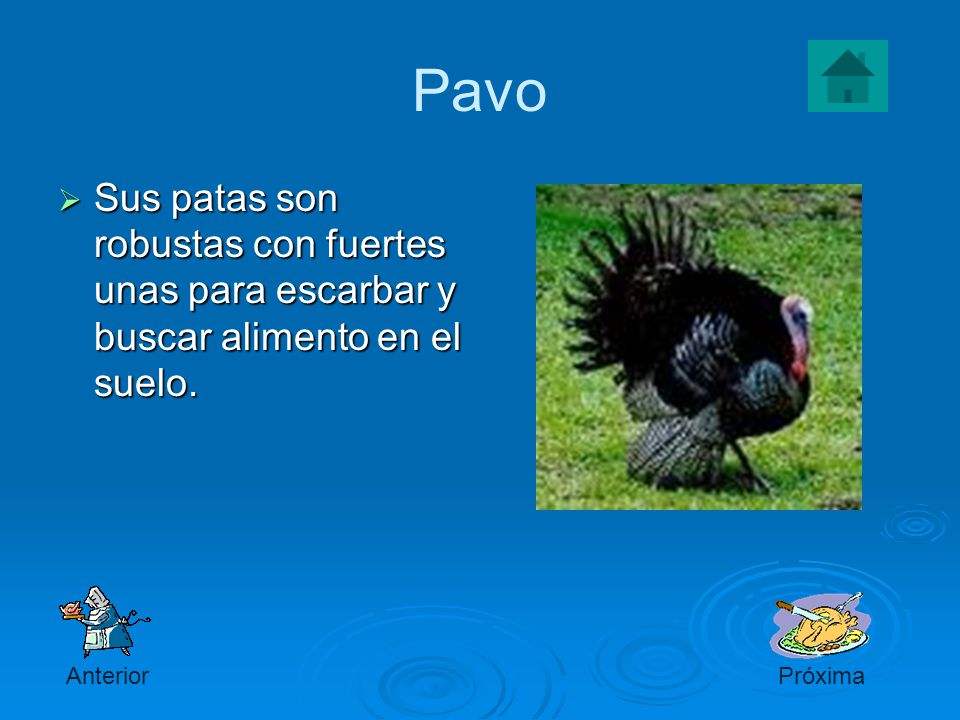 Pavo

➢ Sus patas son robustas con fuertes unas para escarbar y buscar alimento en el suelo.

Anterior

Próxima